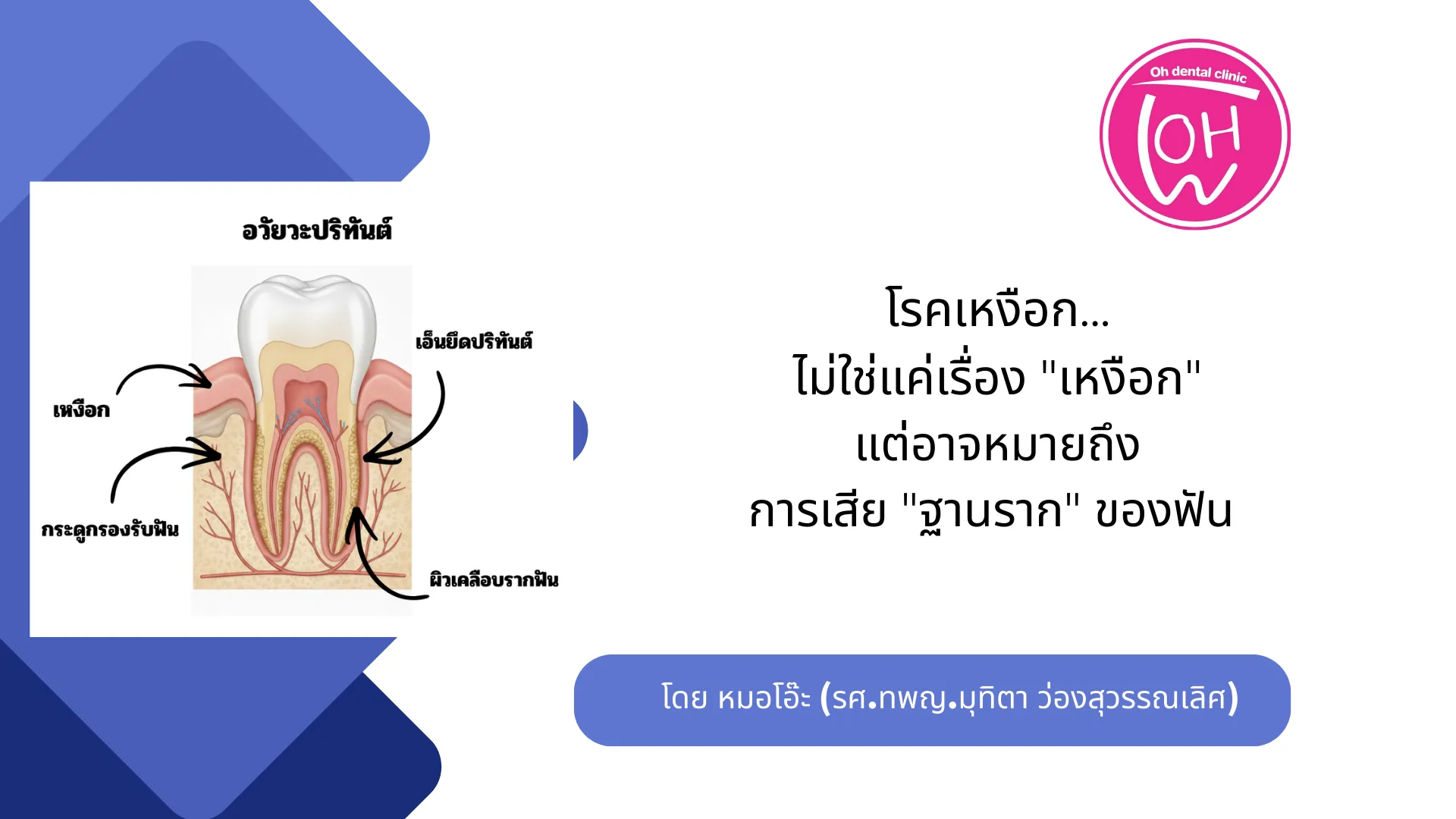 อวัยวะปริทันต์

เอ็นยึดปริทันต์

เหงือก

กระดูกรองรับฟัน

ผิวเคลือบรากฟัน

Oh dental clinic

OH

โรคเหงือก...
ไม่ใช่แค่เรื่อง "เหงือก"
แต่อาจหมายถึง
การเสีย "ฐานราก" ของฟัน

โดย หมอโอ๊ะ (รศ.ทพญ.มุทิตา ว่องสุวรรณเลิศ)